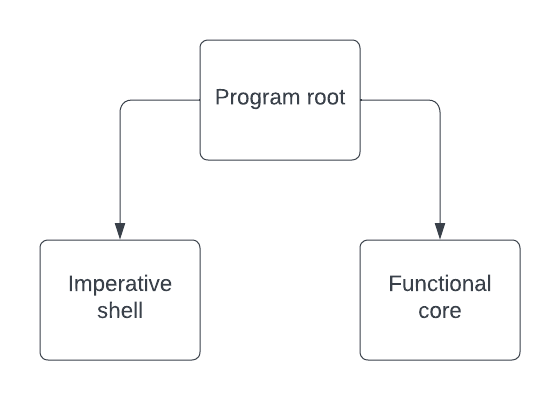 Program root

Imperative shell

Functional core